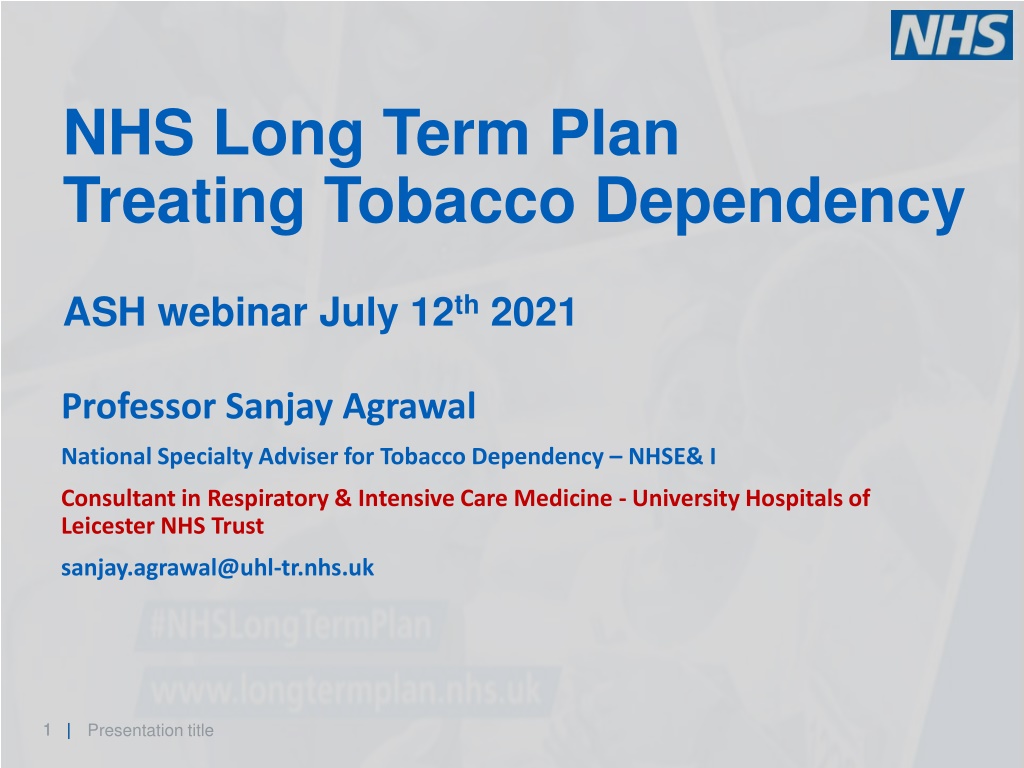 NHS

NHS Long Term Plan
Treating Tobacco Dependency

ASH webinar July 12$^{th}$ 2021

Professor Sanjay Agrawal

National Specialty Adviser for Tobacco Dependency – NHSE& I

Consultant in Respiratory & Intensive Care Medicine - University Hospitals of Leicester NHS Trust

sanjay.agrawal@uhl-tr.nhs.uk

#NHSLongTermPlan

www.longtermplan.nhs.uk

1 | Presentation title